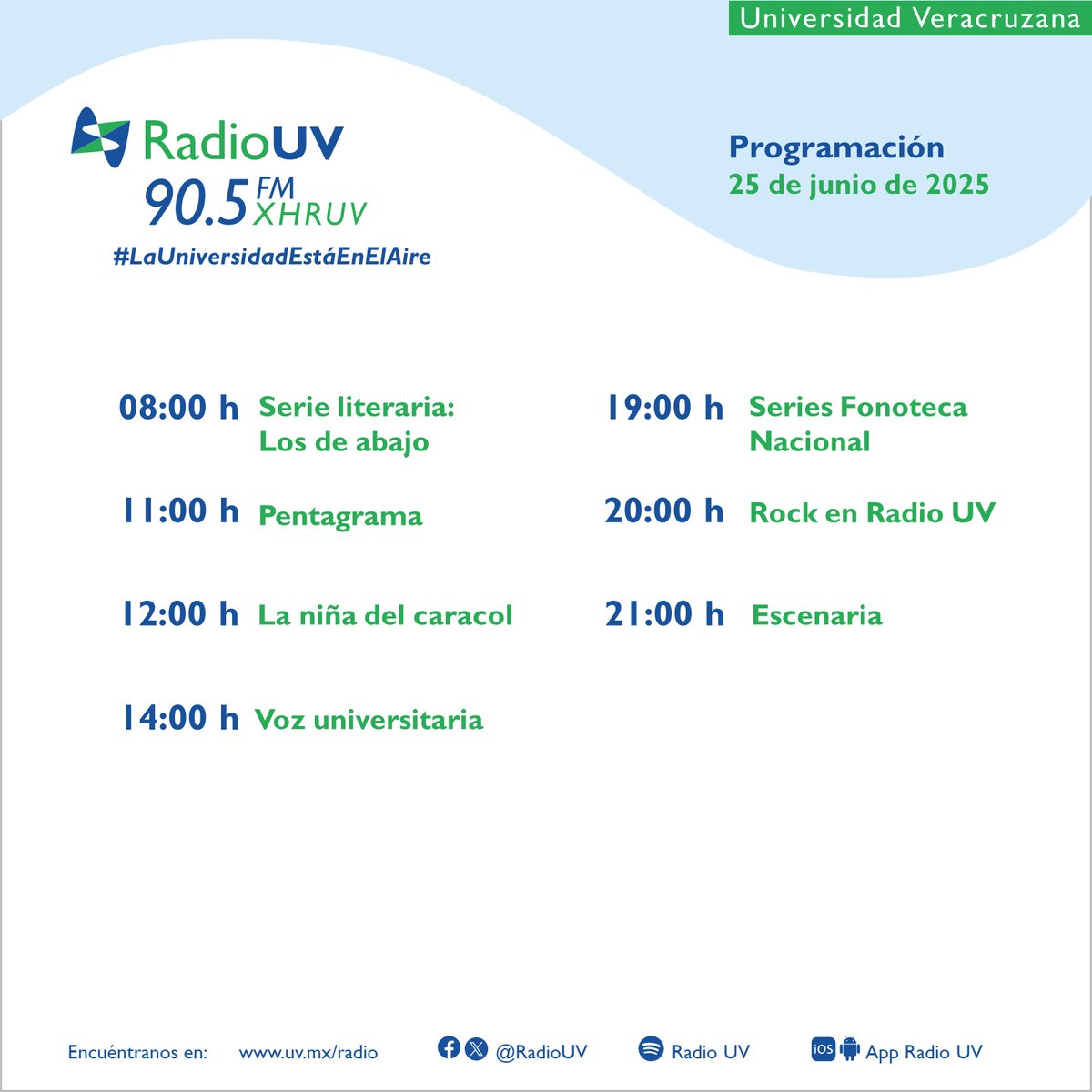 Universidad Veracruzana

RadioUV
90.5 FM XHRUV
#LaUniversidadEstáEnElAire

Programación
25 de junio de 2025

08:00 h Serie literaria: Los de abajo

11:00 h Pentagrama

12:00 h La niña del caracol

14:00 h Voz universitaria

19:00 h Series Fonoteca Nacional

20:00 h Rock en Radio UV

21:00 h Escenaria

Encuéntranos en: www.uv.mx/radio @RadioUV Radio UV iOS App Radio UV